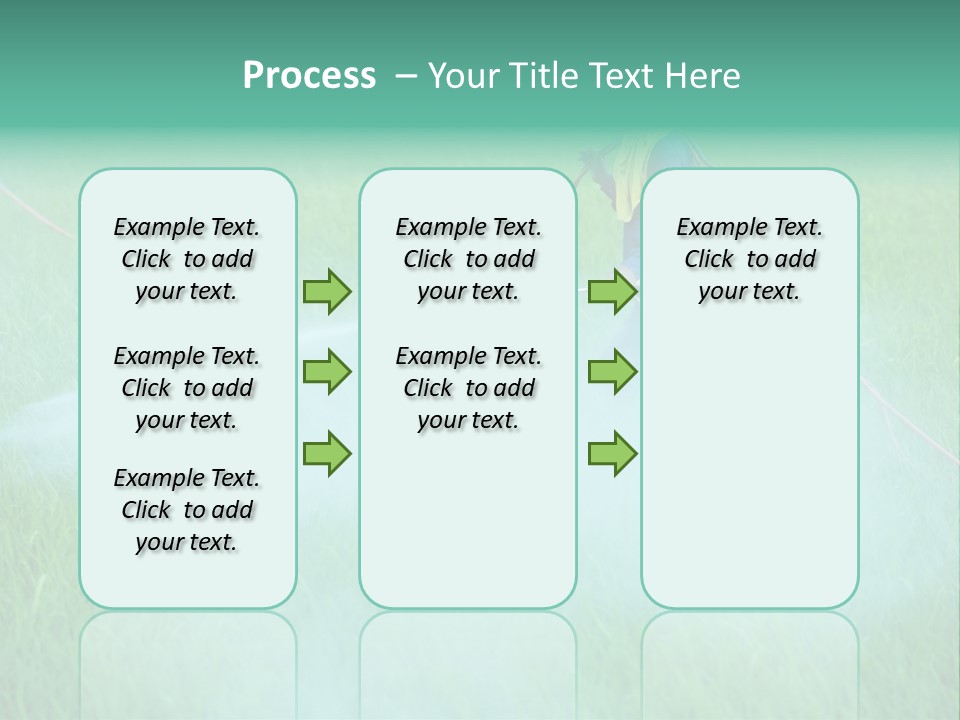 Process – Your Title Text Here

Example Text. Click to add your text.

Example Text. Click to add your text.

Example Text. Click to add your text.

Example Text. Click to add your text.

Example Text. Click to add your text.

Example Text. Click to add your text.